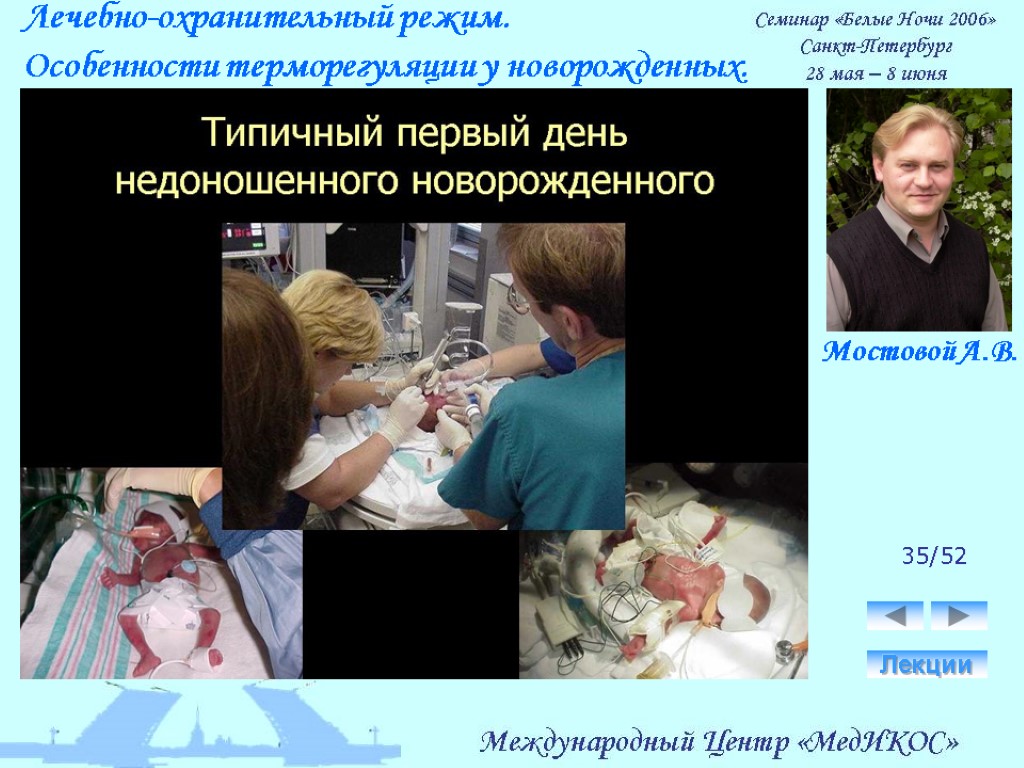 Лечебно-охранительный режим.
Особенности терморегуляции у новорожденных.

Семинар «Белые Ночи 2006»
Санкт-Петербург
28 мая – 8 июня

Типичный первый день недоношенного новорожденного

Мостовой А.В.

35/52

Лекции

Международный Центр «МедИКОС»